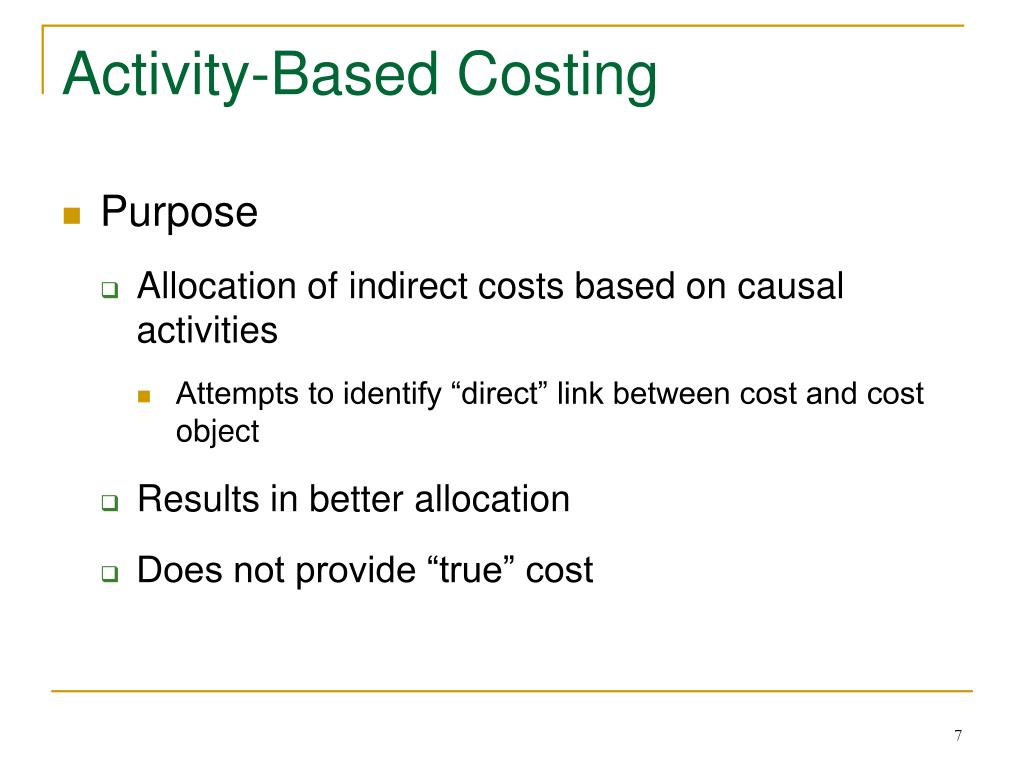 Activity-Based Costing

Purpose

Allocation of indirect costs based on causal activities

Attempts to identify “direct” link between cost and cost object

Results in better allocation

Does not provide “true” cost

7